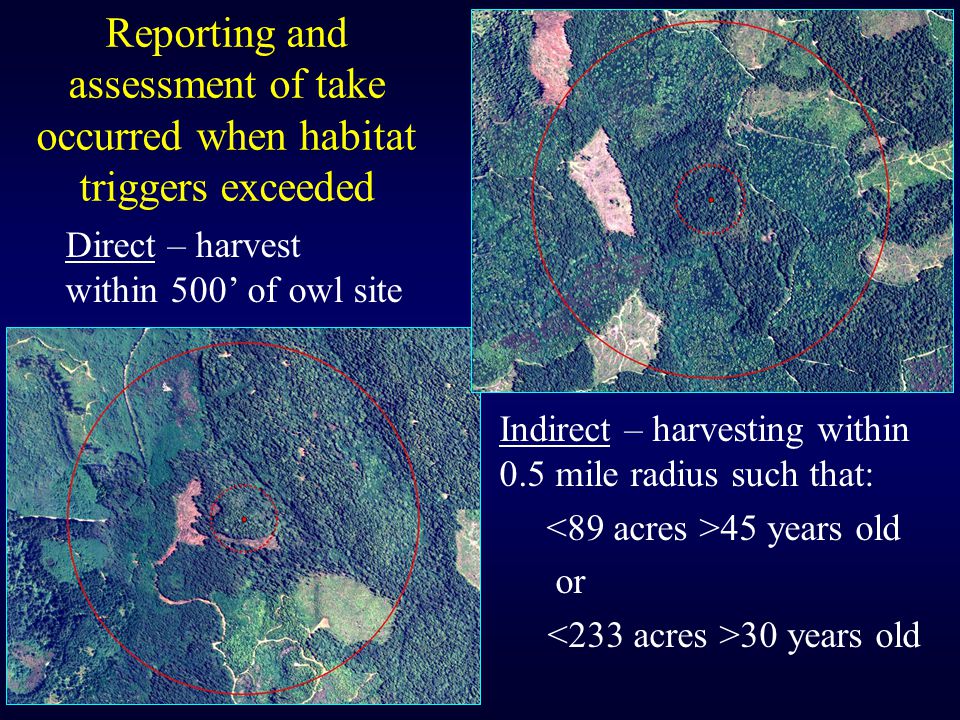 Reporting and assessment of take occurred when habitat triggers exceeded

Direct – harvest within 500’ of owl site

Indirect – harvesting within 0.5 mile radius such that:

<89 acres >45 years old

or

<233 acres >30 years old